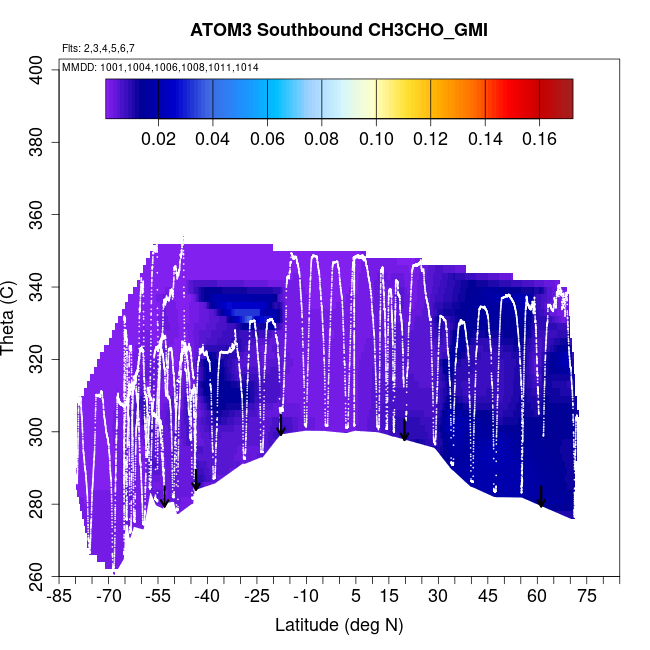 ATOM3 Southbound CH3CHO_GMI

Flts: 2,3,4,5,6,7

MMDD: 1001,1004,1006,1008,1011,1014

0.02 0.04 0.06 0.08 0.10 0.12 0.14 0.16

Theta (C)

400
380
360
340
320
300
280
260

-85 -70 -55 -40 -25 -10 5 15 30 45 60 75

Latitude (deg N)